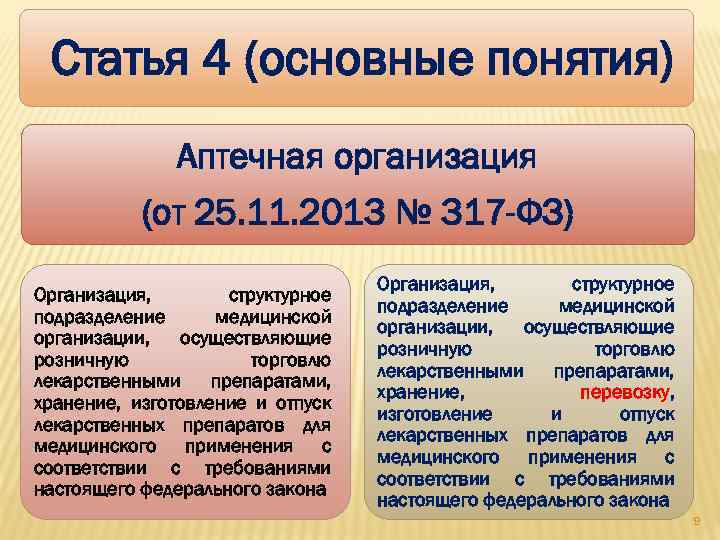 Статья 4 (основные понятия)

Аптечная организация

(от 25.11.2013 № 317-ФЗ)

Организация, структурное подразделение медицинской организации, осуществляющие розничную торговлю лекарственными препаратами, хранение, изготовление и отпуск лекарственных препаратов для медицинского применения с соответствии с требованиями настоящего федерального закона

Организация, структурное подразделение медицинской организации, осуществляющие розничную торговлю лекарственными препаратами, хранение, перевозку, изготовление и отпуск лекарственных препаратов для медицинского применения с соответствии с требованиями настоящего федерального закона

9